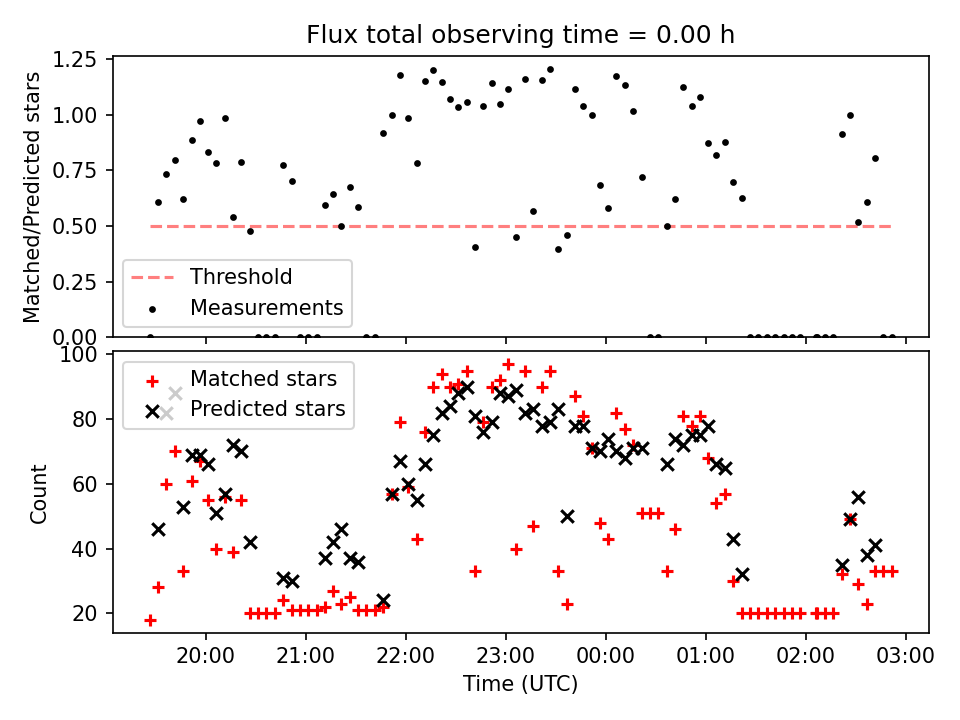 Flux total observing time = 0.00 h

Matched/Predicted stars

1.25
1.00
0.75
0.50
0.25
0.00

Threshold
Measurements

Count

100
80
60
40
20

Matched stars
Predicted stars

20:00 21:00 22:00 23:00 00:00 01:00 02:00 03:00

Time (UTC)